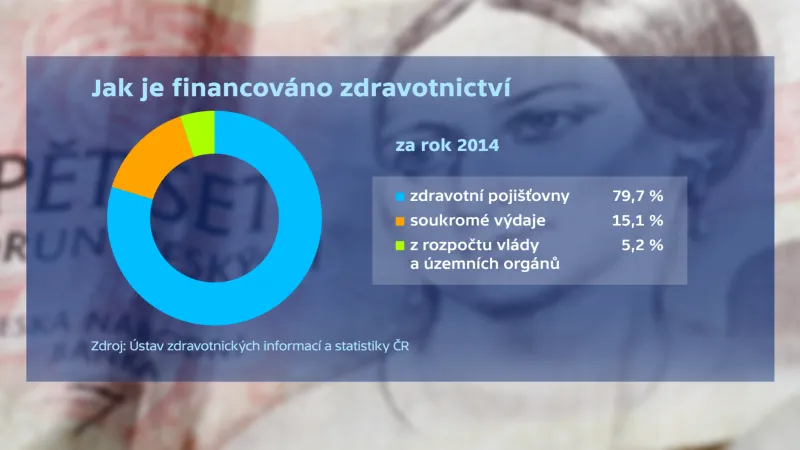 Jak je financováno zdravotnictví

za rok 2014

| | |
|---|---|
| zdravotní pojišťovny | 79,7 % |
| soukromé výdaje | 15,1 % |
| z rozpočtu vlády a územních orgánů | 5,2 % |

Zdroj: Ústav zdravotnických informací a statistiky ČR

PĚT SET
KORUN ČESKÝCH
ČESKÁ NÁRODNÍ BANKA